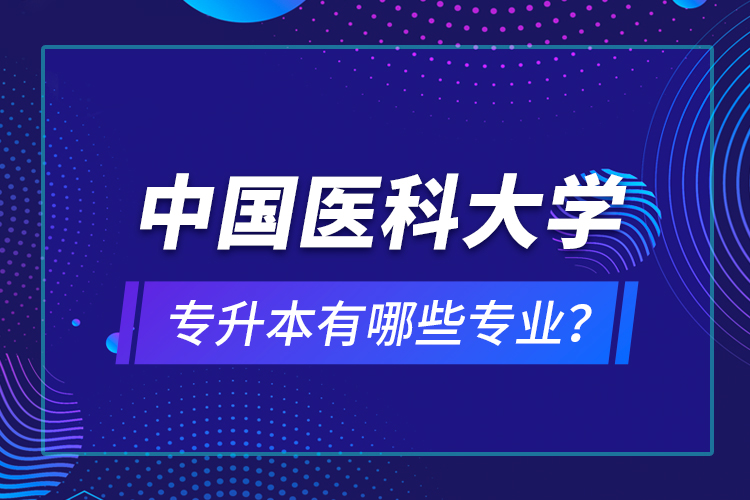 中国医科大学

专升本有哪些专业?